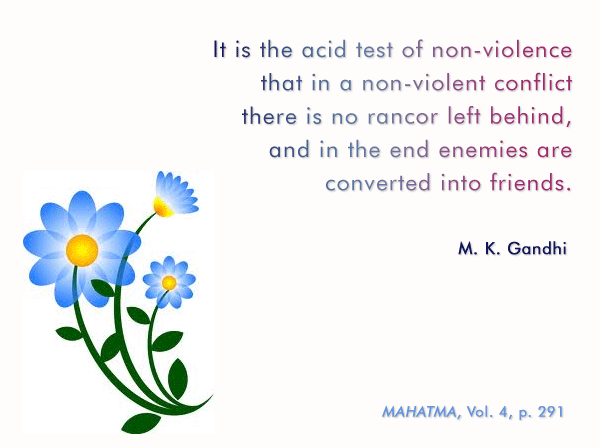 It is the acid test of non-violence that in a non-violent conflict there is no rancor left behind, and in the end enemies are converted into friends.

M. K. Gandhi

MAHATMA, Vol. 4, p. 291